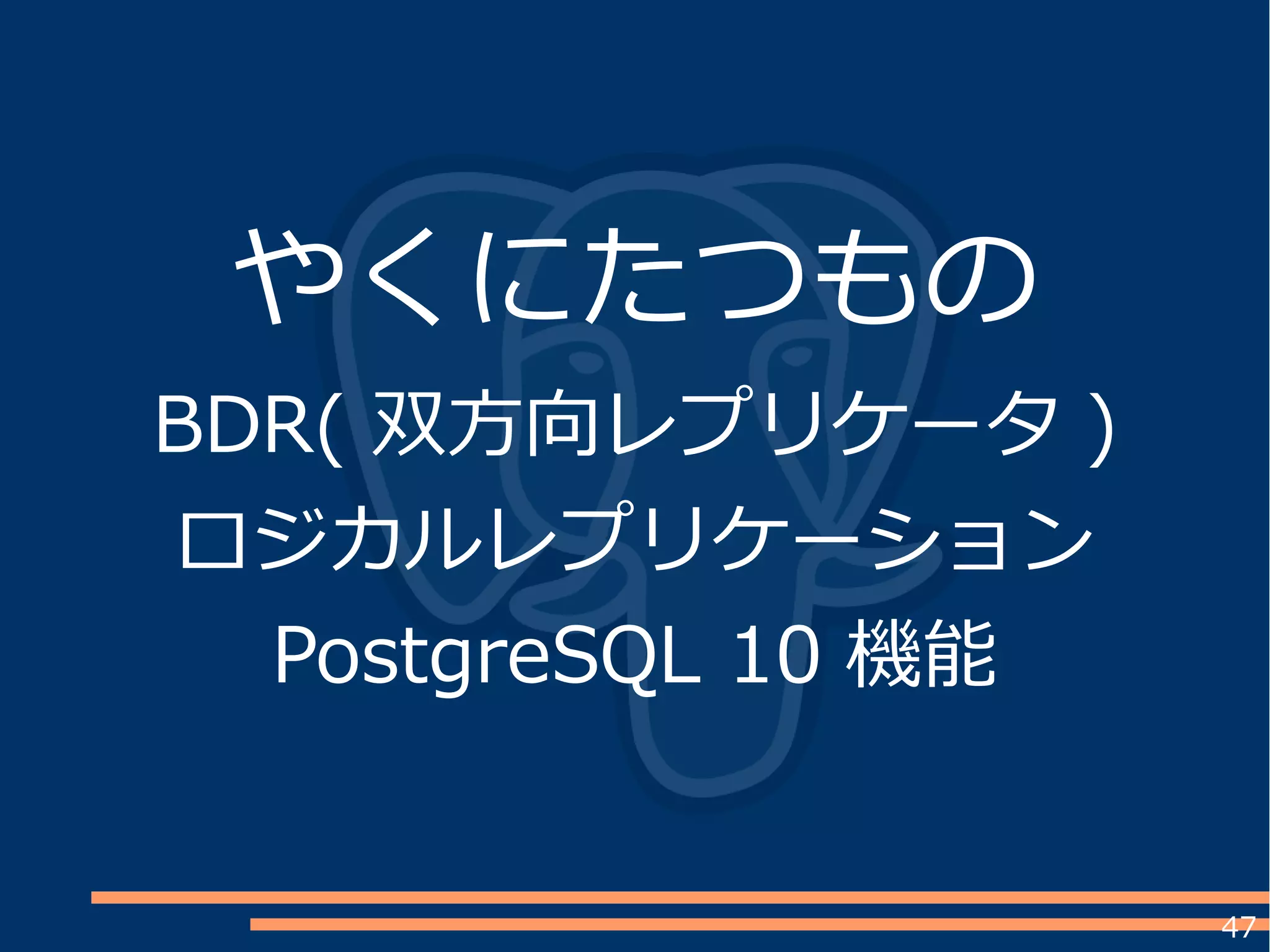 やくにたつもの

BDR( 双方向レプリケータ )

ロジカルレプリケーション

PostgreSQL 10 機能

47